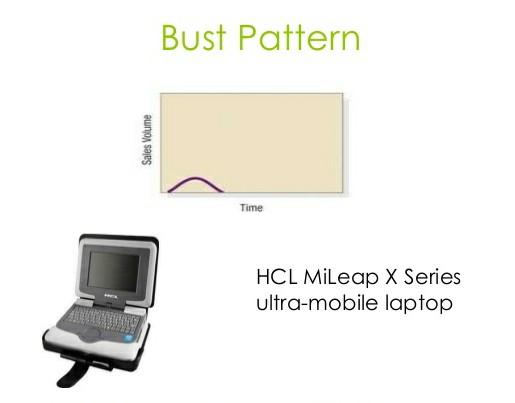 Bust Pattern

Sales Volume

Time

HCL MiLeap X Series
ultra-mobile laptop